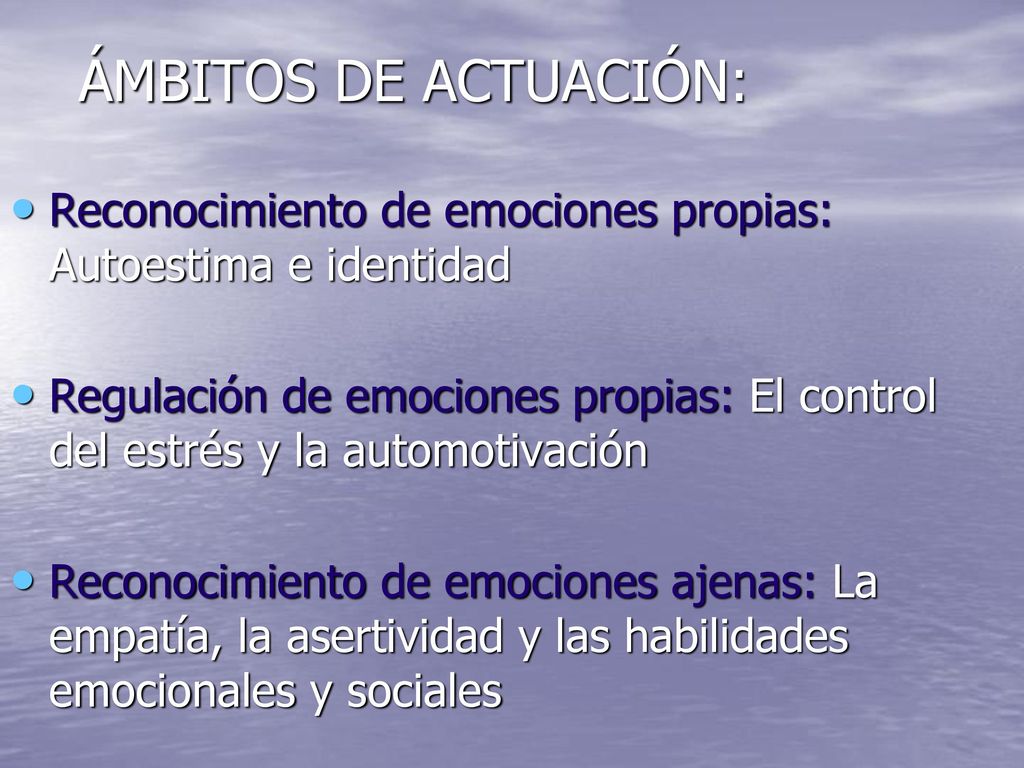 ÁMBITOS DE ACTUACIÓN:

• Reconocimiento de emociones propias: Autoestima e identidad

• Regulación de emociones propias: El control del estrés y la automotivación

• Reconocimiento de emociones ajenas: La empatía, la asertividad y las habilidades emocionales y sociales